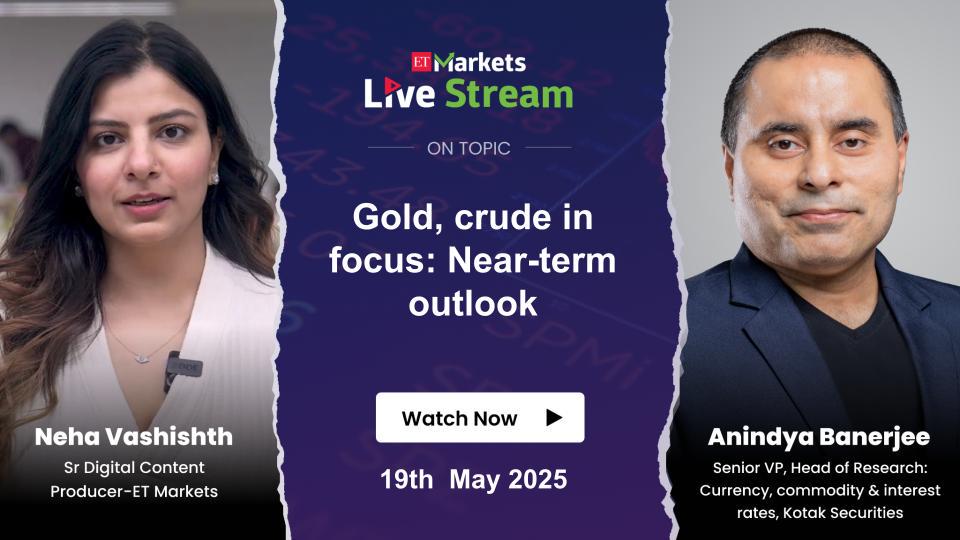 ET Markets
Live Stream

ON TOPIC

Gold, crude in focus: Near-term outlook

Watch Now

19th May 2025

Neha Vashishth
Sr Digital Content Producer-ET Markets

Anindya Banerjee
Senior VP, Head of Research: Currency, commodity & interest rates, Kotak Securities